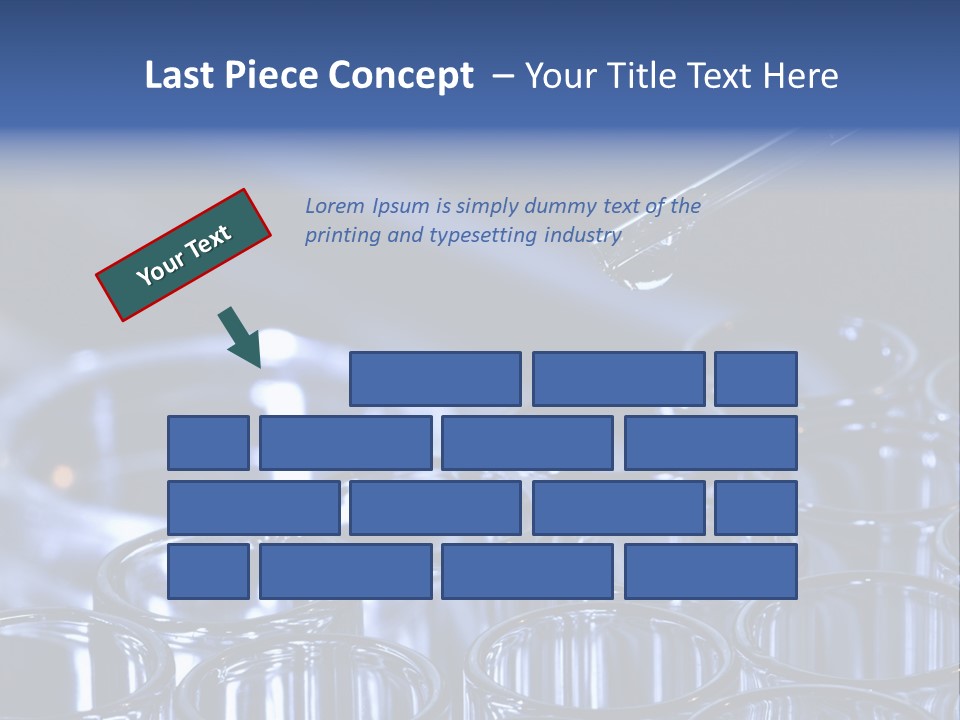 Last Piece Concept – Your Title Text Here

Your Text

Lorem Ipsum is simply dummy text of the printing and typesetting industry